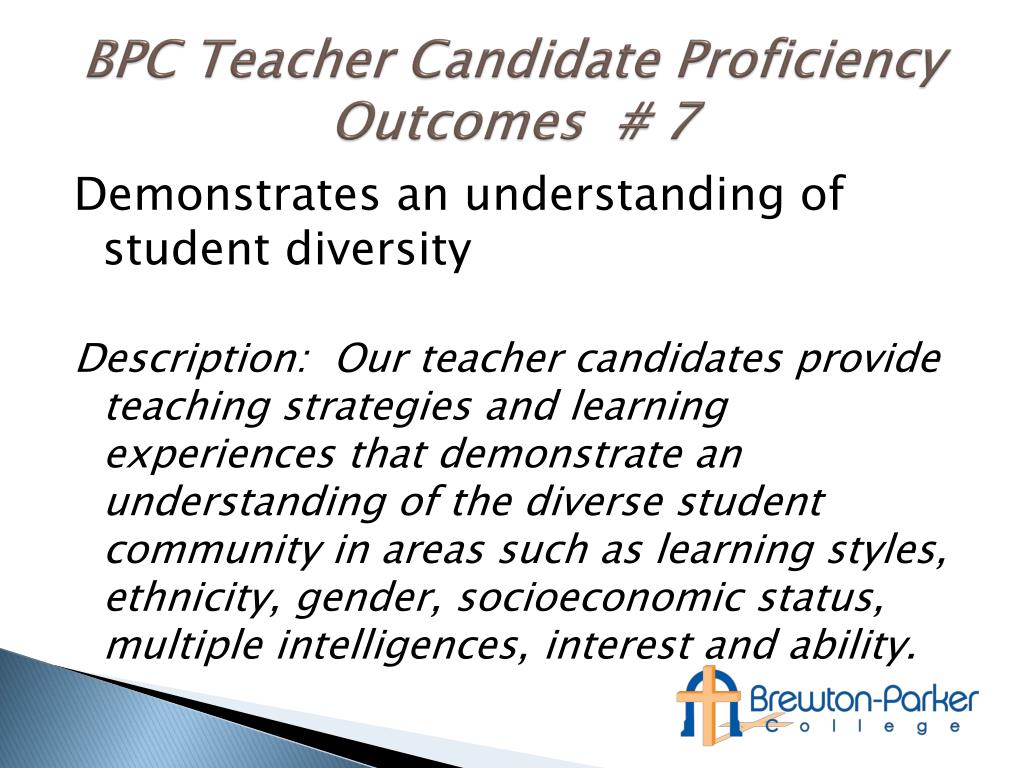 BPC Teacher Candidate Proficiency Outcomes # 7

Demonstrates an understanding of student diversity

Description: Our teacher candidates provide teaching strategies and learning experiences that demonstrate an understanding of the diverse student community in areas such as learning styles, ethnicity, gender, socioeconomic status, multiple intelligences, interest and ability.

Brewton-Parker College